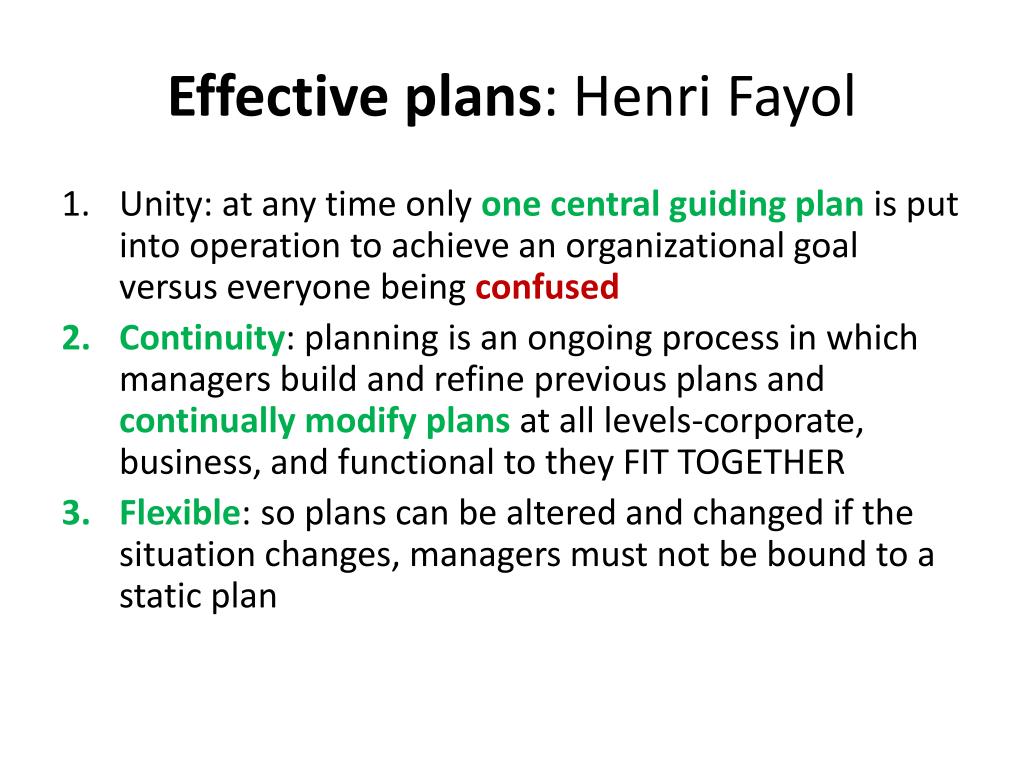 Effective plans: Henri Fayol

1. Unity: at any time only one central guiding plan is put into operation to achieve an organizational goal versus everyone being confused
2. Continuity: planning is an ongoing process in which managers build and refine previous plans and continually modify plans at all levels-corporate, business, and functional to they FIT TOGETHER
3. Flexible: so plans can be altered and changed if the situation changes, managers must not be bound to a static plan